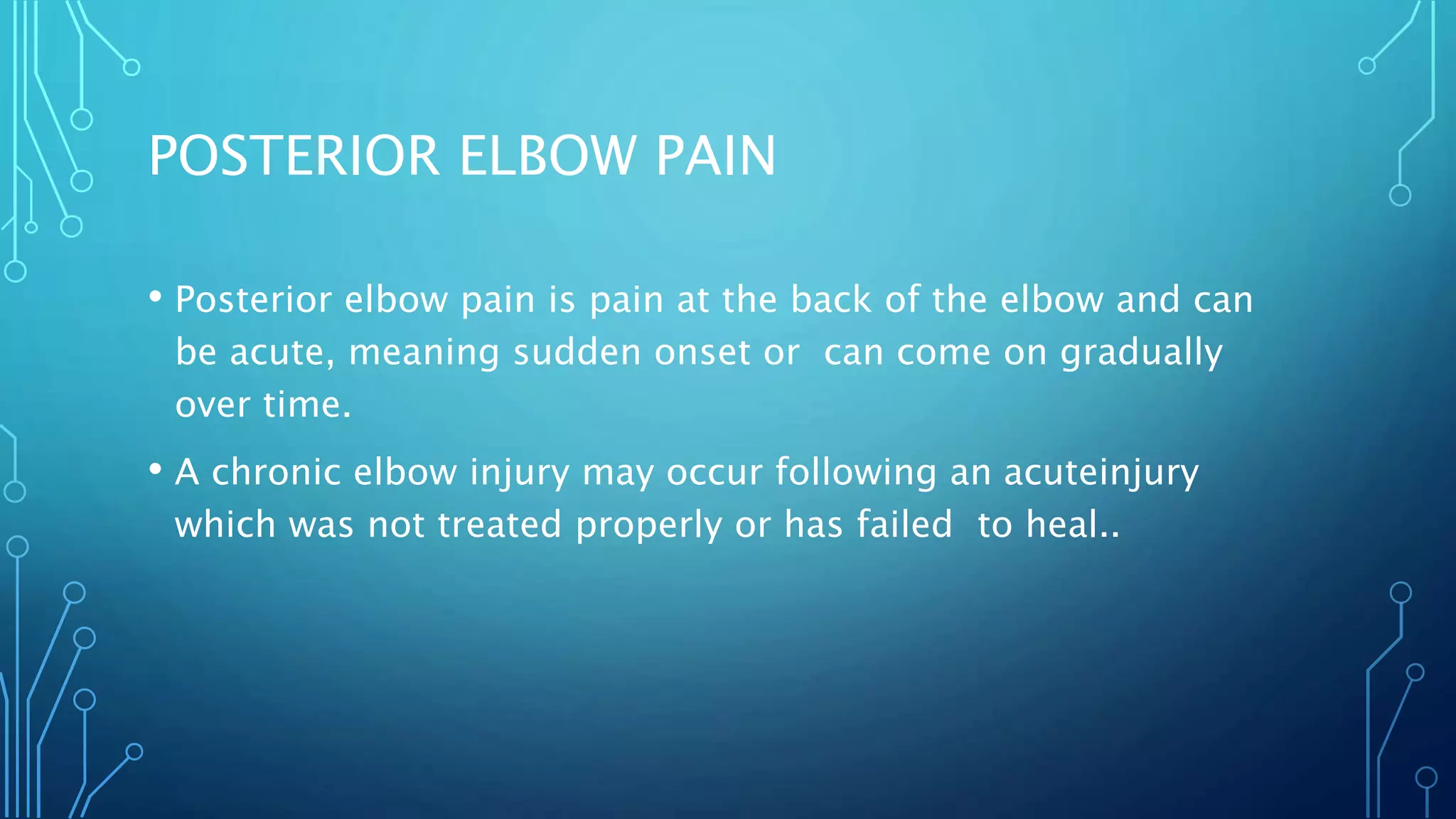 POSTERIOR ELBOW PAIN

• Posterior elbow pain is pain at the back of the elbow and can be acute, meaning sudden onset or can come on gradually over time.

• A chronic elbow injury may occur following an acuteinjury which was not treated properly or has failed to heal..